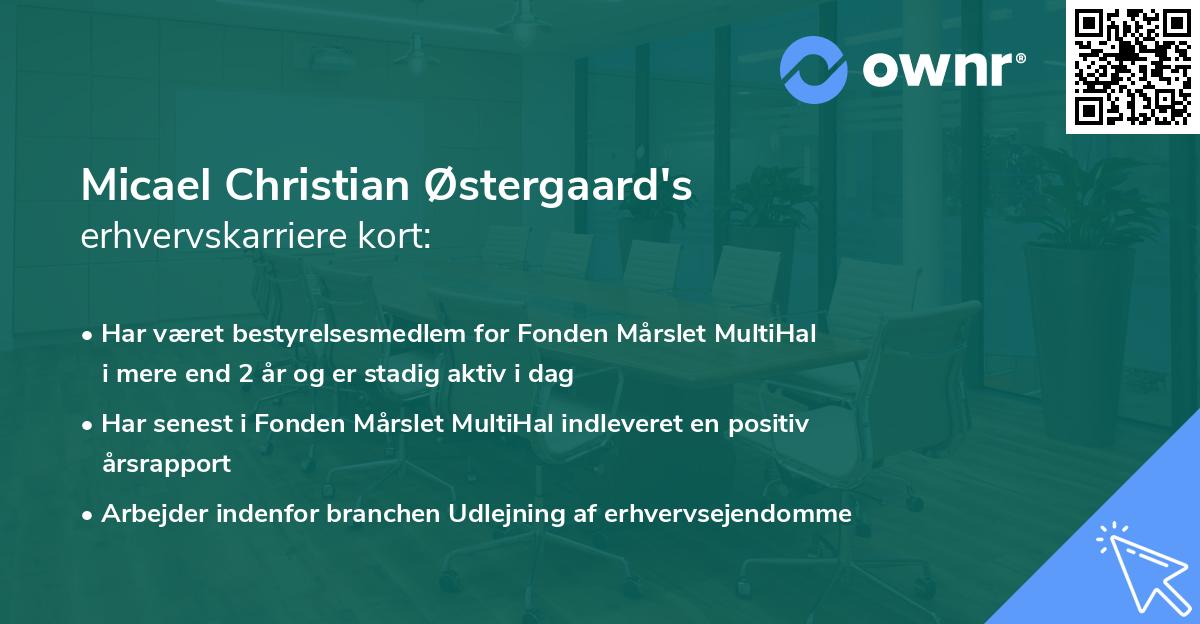 ownr®

Micael Christian Østergaard's
erhvervskarriere kort:

• Har været bestyrelsesmedlem for Fonden Mårslet MultiHal i mere end 2 år og er stadig aktiv i dag

• Har senest i Fonden Mårslet MultiHal indleveret en positiv årsrapport

• Arbejder indenfor branchen Udlejning af erhvervsejendomme